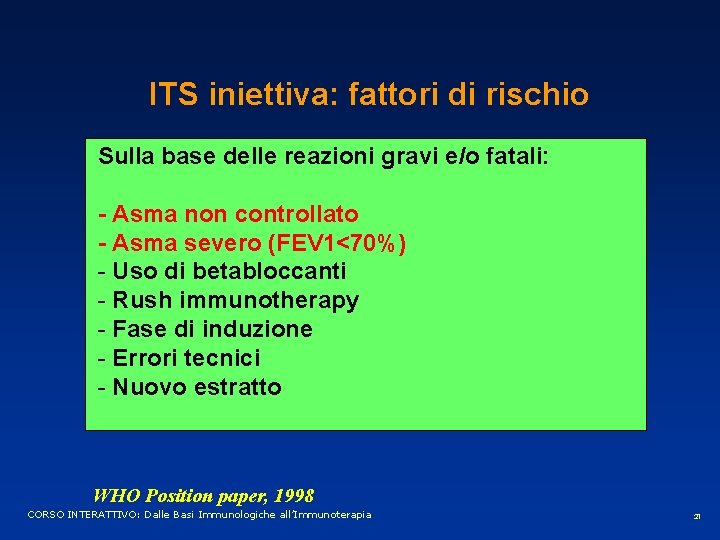 ITS iniettiva: fattori di rischio

Sulla base delle reazioni gravi e/o fatali:

- Asma non controllato
- Asma severo (FEV1<70%)
- Uso di betabloccanti
- Rush immunotherapy
- Fase di induzione
- Errori tecnici
- Nuovo estratto

WHO Position paper, 1998

CORSO INTERATTIVO: Dalle Basi Immunologiche all'Immunoterapia

21